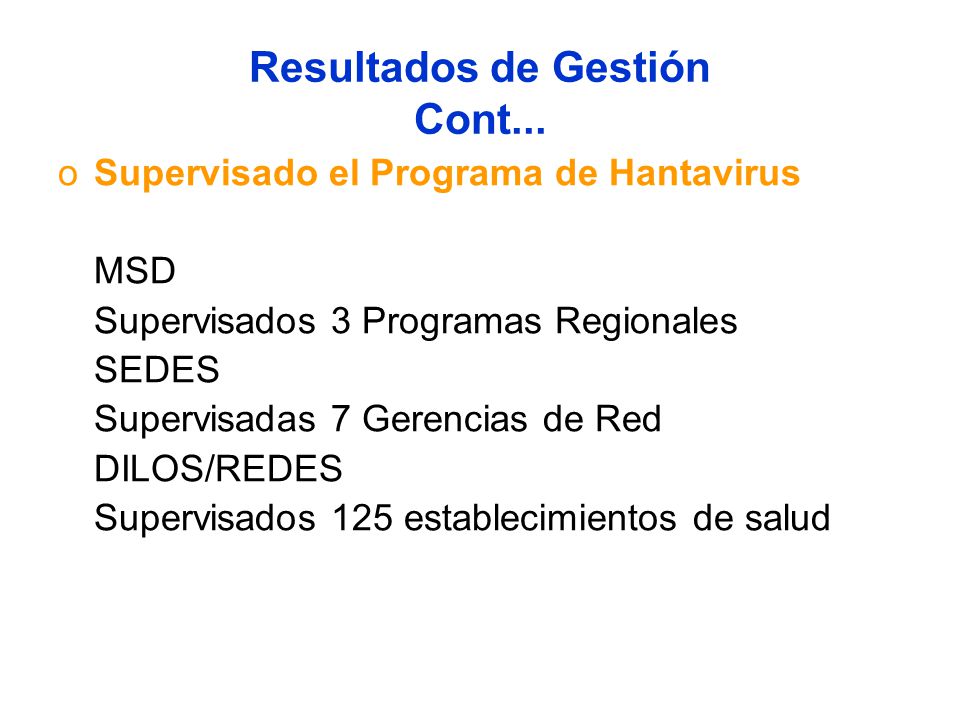 Resultados de Gestión
Cont...

o Supervisado el Programa de Hantavirus

MSD
Supervisados 3 Programas Regionales
SEDES
Supervisadas 7 Gerencias de Red
DILOS/REDES
Supervisados 125 establecimientos de salud